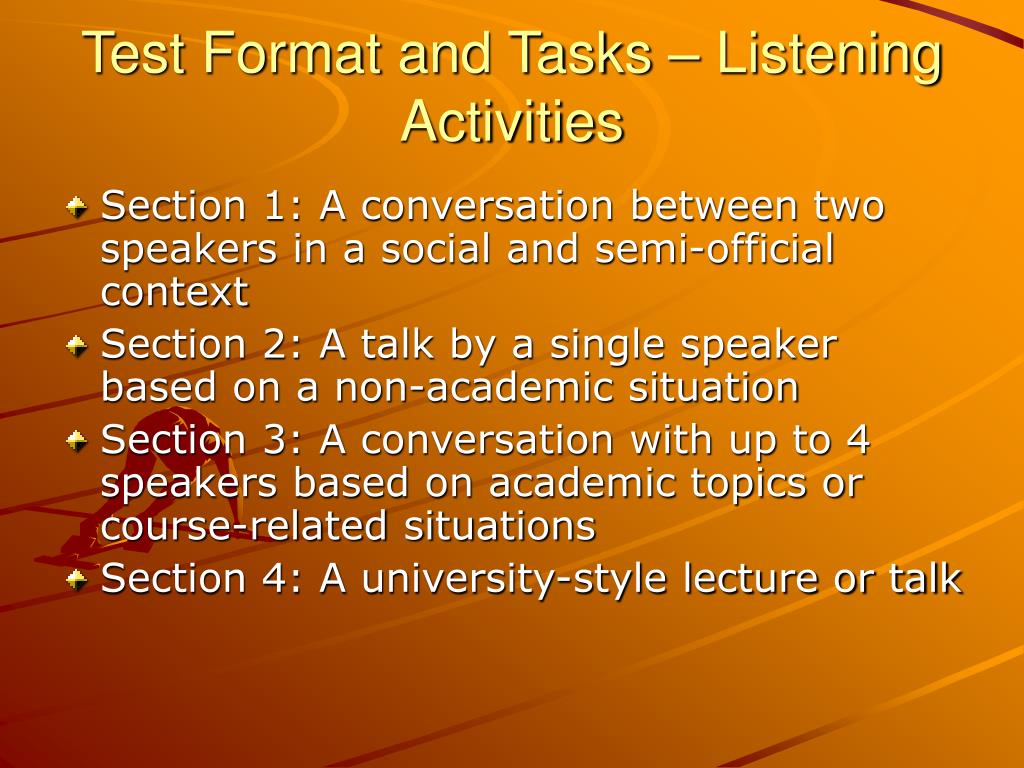 Test Format and Tasks – Listening Activities

Section 1: A conversation between two speakers in a social and semi-official context

Section 2: A talk by a single speaker based on a non-academic situation

Section 3: A conversation with up to 4 speakers based on academic topics or course-related situations

Section 4: A university-style lecture or talk